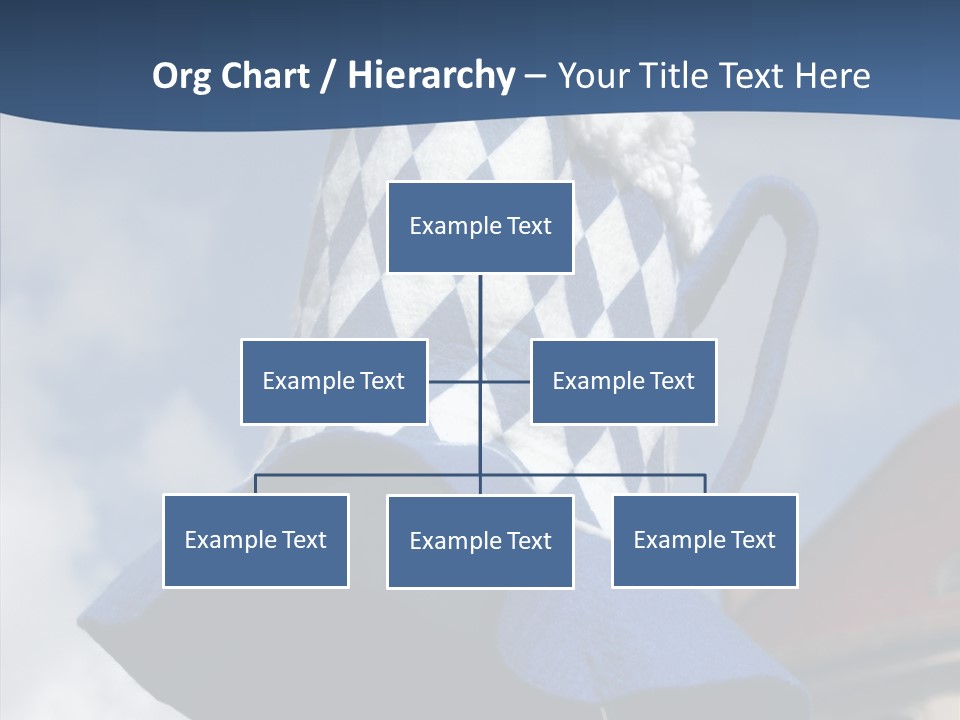 Org Chart / Hierarchy – Your Title Text Here

Example Text

Example Text

Example Text

Example Text

Example Text

Example Text